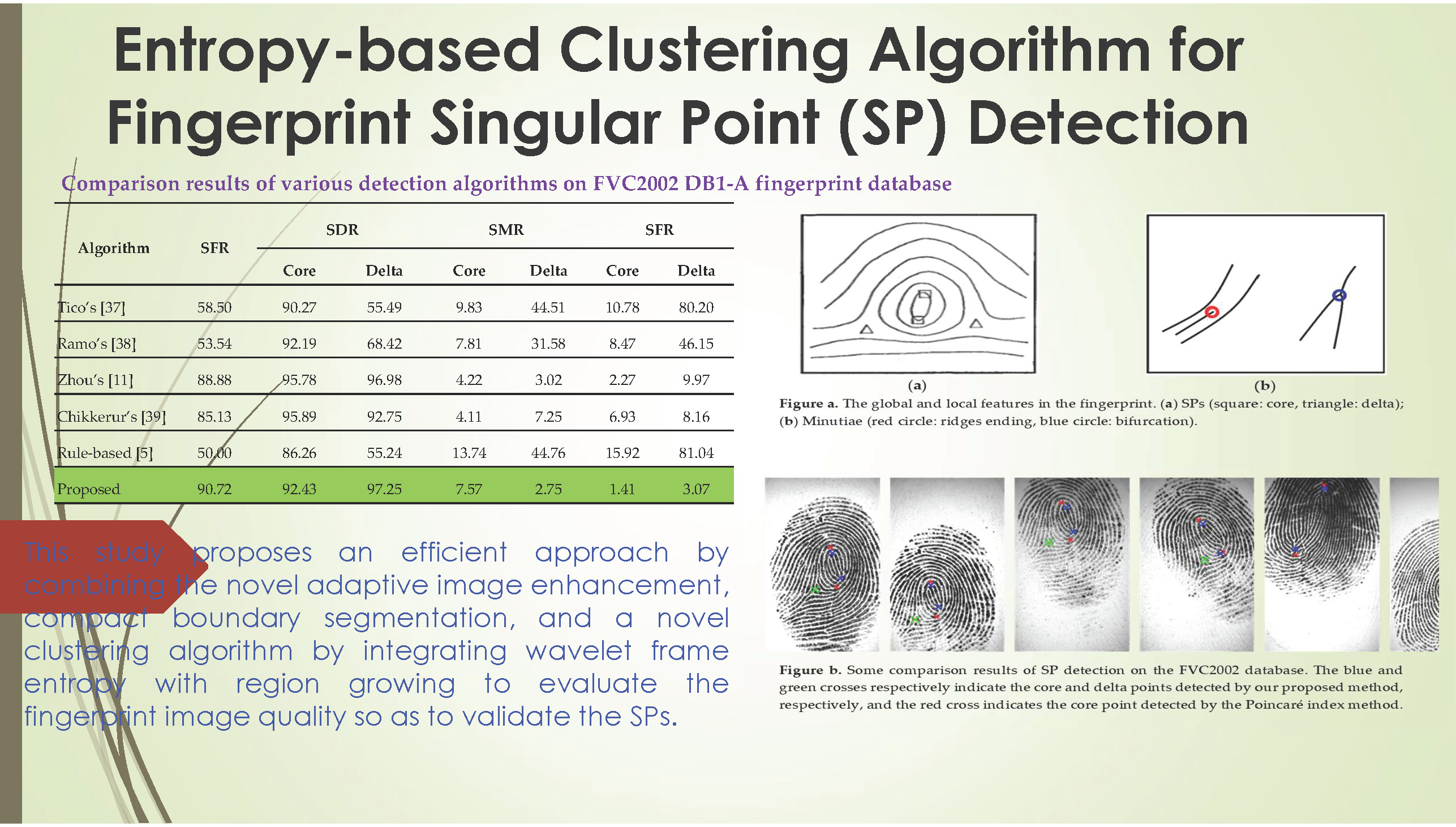 Entropy-based Clustering Algorithm for Fingerprint Singular Point (SP) Detection

Comparison results of various detection algorithms on FVC2002 DB1-A fingerprint database

| Algorithm | SFR | SDR Core | SDR Delta | SMR Core | SMR Delta | SFR Core | SFR Delta |
|---|---|---|---|---|---|---|---|
| Tico's [37] | 58.50 | 90.27 | 55.49 | 9.83 | 44.51 | 10.78 | 80.20 |
| Ramo's [38] | 53.54 | 92.19 | 68.42 | 7.81 | 31.58 | 8.47 | 46.15 |
| Zhou's [11] | 88.88 | 95.78 | 96.98 | 4.22 | 3.02 | 2.27 | 9.97 |
| Chikkerur's [39] | 85.13 | 95.89 | 92.75 | 4.11 | 7.25 | 6.93 | 8.16 |
| Rule-based [5] | 50.00 | 86.26 | 55.24 | 13.74 | 44.76 | 15.92 | 81.04 |
| Proposed | 90.72 | 92.43 | 97.25 | 7.57 | 2.75 | 1.41 | 3.07 |

This study proposes an efficient approach by combining the novel adaptive image enhancement, compact boundary segmentation, and a novel clustering algorithm by integrating wavelet frame entropy with region growing to evaluate the fingerprint image quality so as to validate the SPs.

(a)

(b)

Figure a. The global and local features in the fingerprint. (a) SPs (square: core, triangle: delta); (b) Minutiae (red circle: ridges ending, blue circle: bifurcation).

Figure b. Some comparison results of SP detection on the FVC2002 database. The blue and green crosses respectively indicate the core and delta points detected by our proposed method, respectively, and the red cross indicates the core point detected by the Poincaré index method.